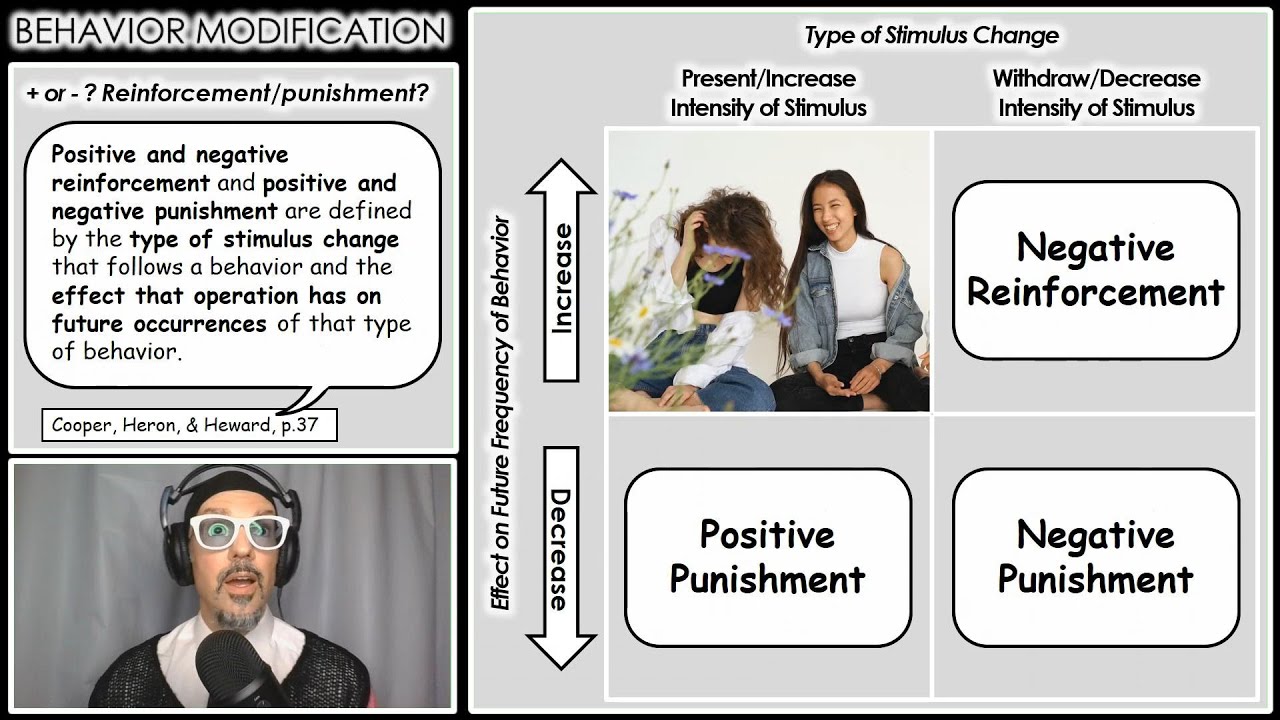 BEHAVIOR MODIFICATION

+ or - ? Reinforcement/punishment?

Positive and negative reinforcement and positive and negative punishment are defined by the type of stimulus change that follows a behavior and the effect that operation has on future occurrences of that type of behavior.

Cooper, Heron, & Heward, p.37

Type of Stimulus Change

Present/Increase Intensity of Stimulus

Withdraw/Decrease Intensity of Stimulus

Effect on Future Frequency of Behavior

Increase

Decrease

Negative Reinforcement

Positive Punishment

Negative Punishment